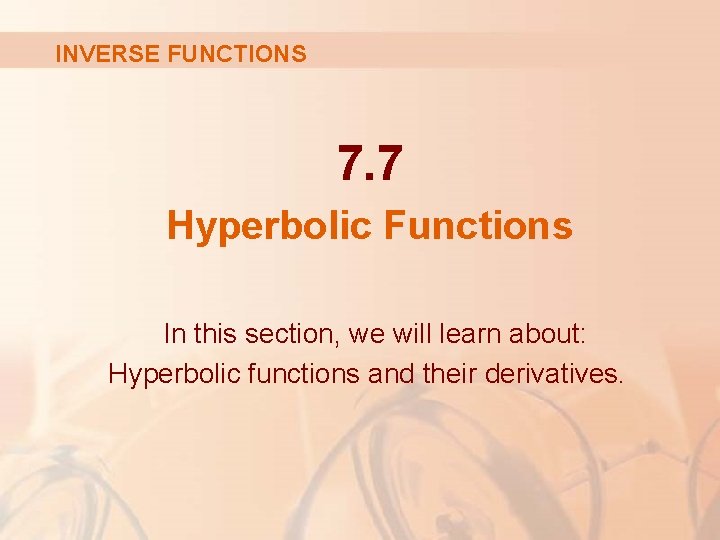 INVERSE FUNCTIONS

7.7

Hyperbolic Functions

In this section, we will learn about:
Hyperbolic functions and their derivatives.